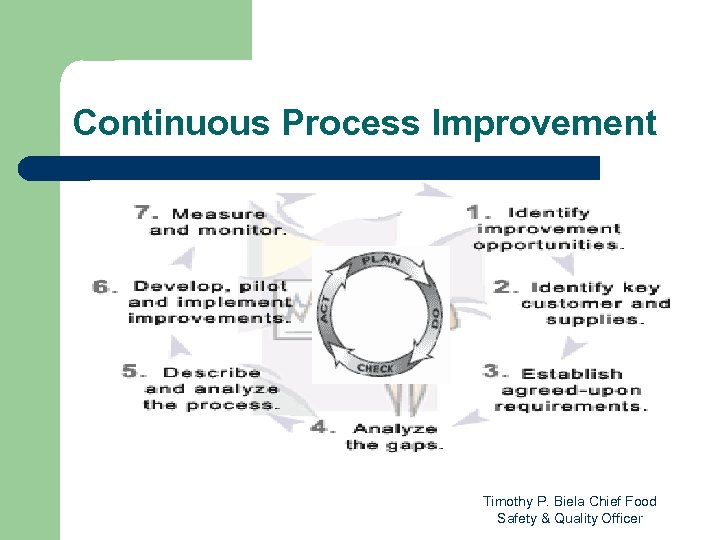 Continuous Process Improvement

1. Identify improvement opportunities.

2. Identify key customer and supplies.

3. Establish agreed-upon requirements.

4. Analyze the gaps.

5. Describe and analyze the process.

6. Develop, pilot and implement improvements.

7. Measure and monitor.

PLAN
DO
CHECK
ACT

Timothy P. Biela Chief Food Safety & Quality Officer